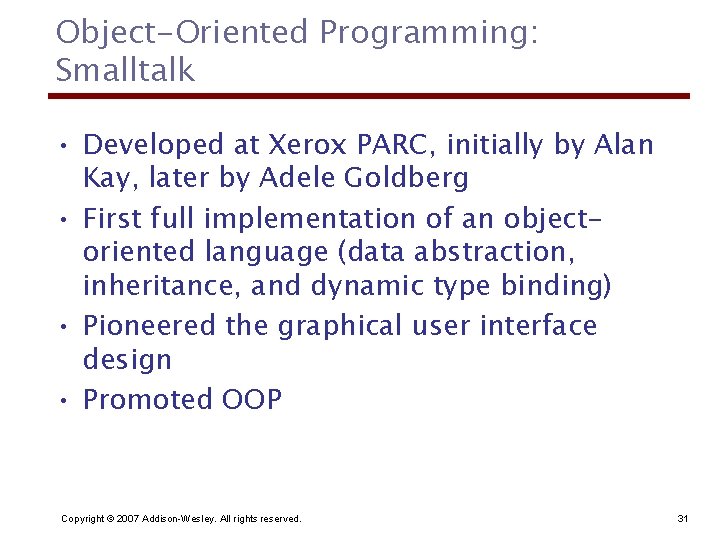 Object-Oriented Programming: Smalltalk

• Developed at Xerox PARC, initially by Alan Kay, later by Adele Goldberg
• First full implementation of an object-oriented language (data abstraction, inheritance, and dynamic type binding)
• Pioneered the graphical user interface design
• Promoted OOP

Copyright © 2007 Addison-Wesley. All rights reserved.

31